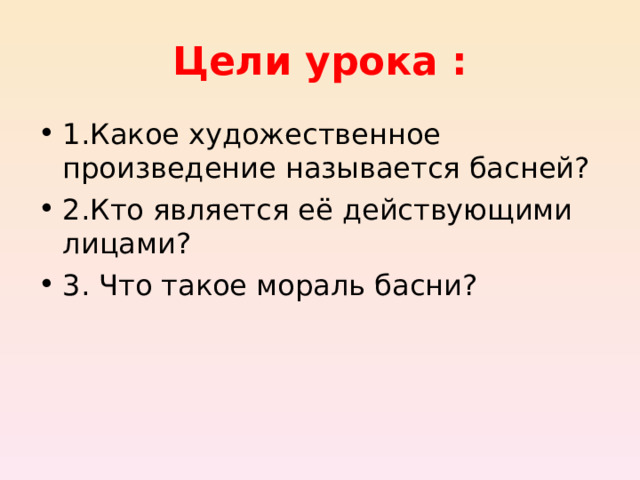 Цели урока :

• 1.Какое художественное произведение называется басней?
• 2.Кто является её действующими лицами?
• 3. Что такое мораль басни?